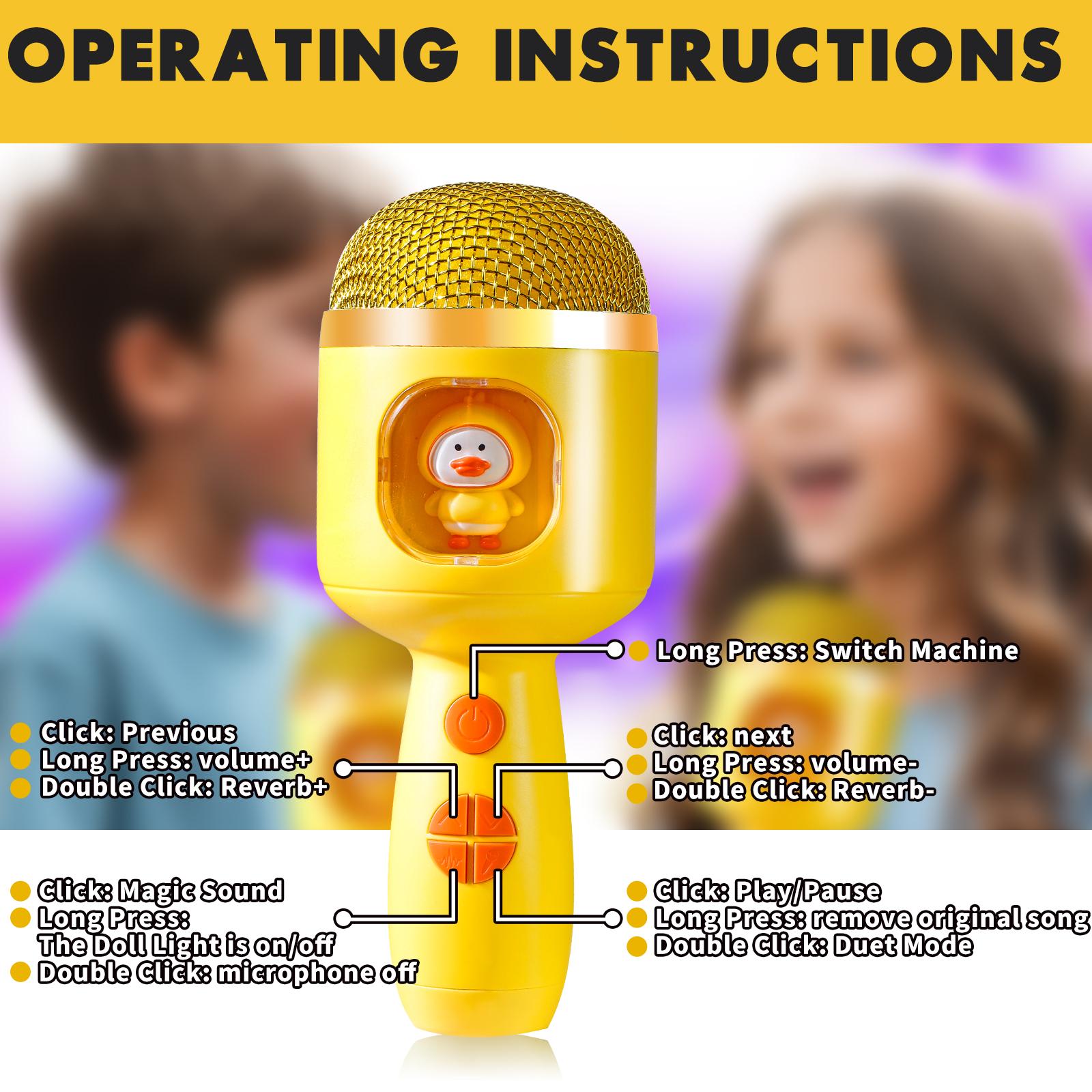 OPERATING INSTRUCTIONS

Long Press: Switch Machine

Click: Previous
Long Press: volume+
Double Click: Reverb+

Click: next
Long Press: volume-
Double Click: Reverb-

Click: Magic Sound
Long Press: The Doll Light is on/off
Double Click: microphone off

Click: Play/Pause
Long Press: remove original song
Double Click: Duet Mode